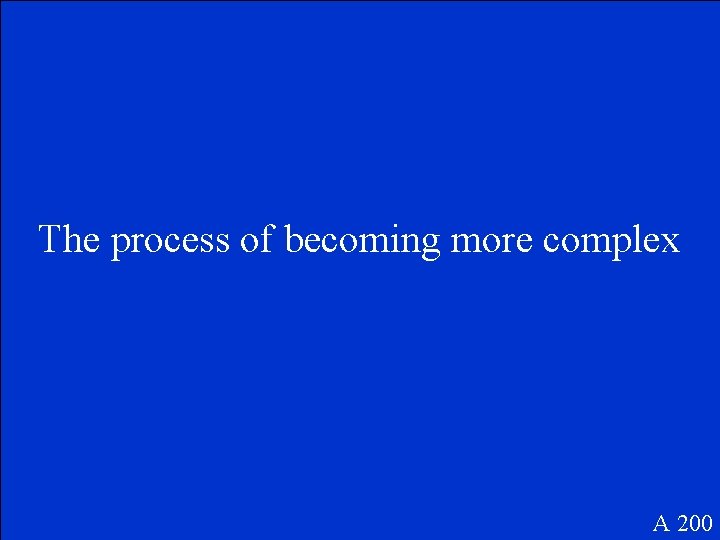 The process of becoming more complex

A 200